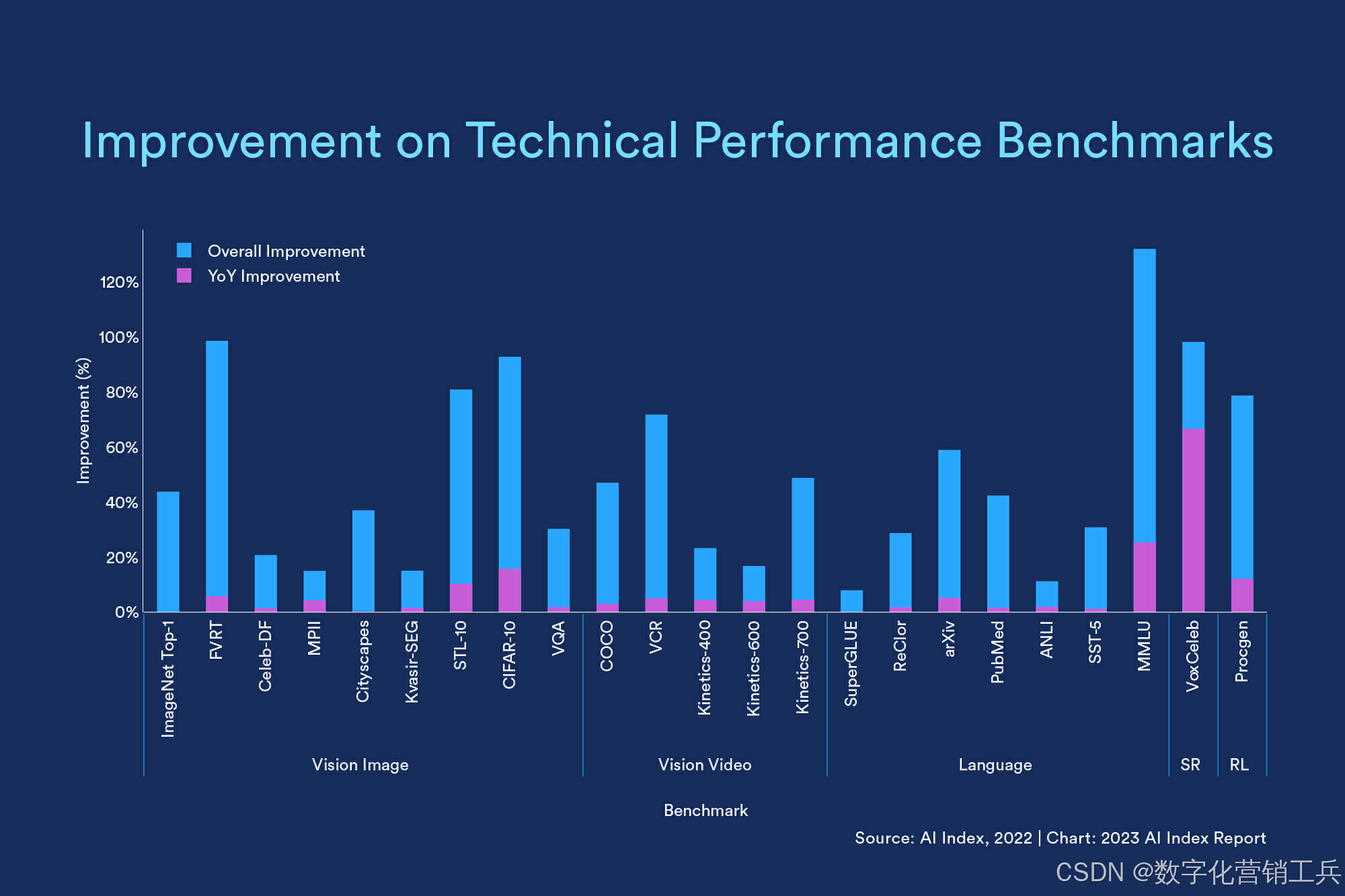 Improvement on Technical Performance Benchmarks

Overall Improvement
YoY Improvement

Improvement (%)

120%
100%
80%
60%
40%
20%
0%

ImageNet Top-1
FVRT
Celeb-DF
MPII
Cityscapes
Kvasir-SEG
STL-10
CIFAR-10
VQA
COCO
VCR
Kinetics-400
Kinetics-600
Kinetics-700
SuperGLUE
ReClor
arXiv
PubMed
ANLI
SST-5
MMLU
VoxCeleb
Procgen

Vision Image
Vision Video
Language
SR
RL

Benchmark

Source: AI Index, 2022 | Chart: 2023 AI Index Report

CSDN @数字化营销工兵